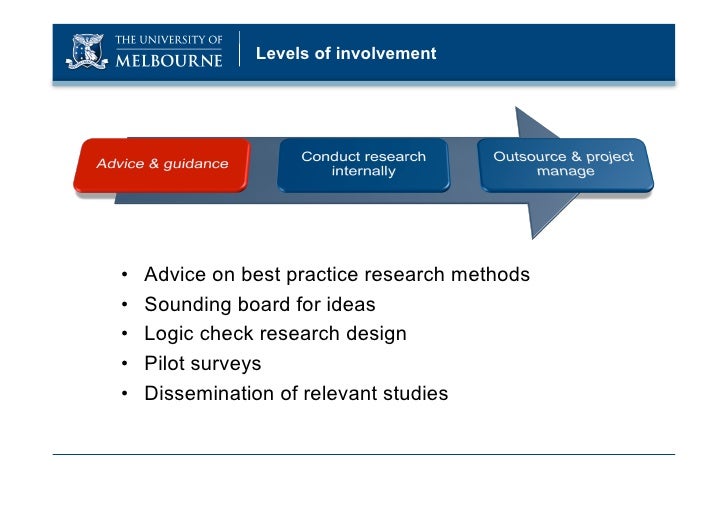 THE UNIVERSITY OF MELBOURNE

Levels of involvement

Advice & guidance

Conduct research internally

Outsource & project manage

• Advice on best practice research methods
• Sounding board for ideas
• Logic check research design
• Pilot surveys
• Dissemination of relevant studies